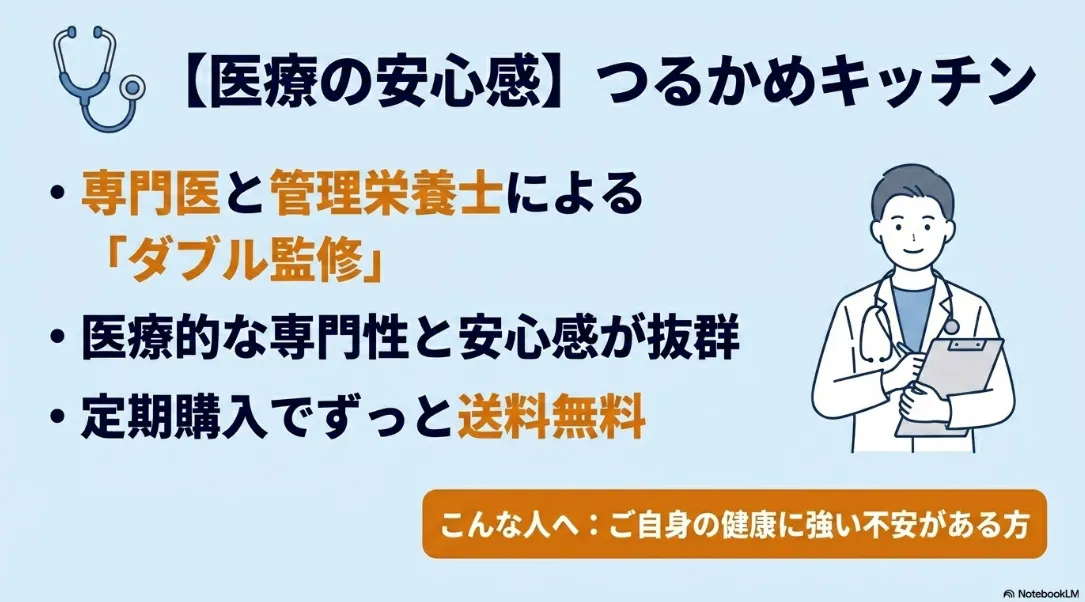 【医療の安心感】つるかめキッチン

• 専門医と管理栄養士による「ダブル監修」

• 医療的な専門性と安心感が抜群

• 定期購入でずっと送料無料

こんな人へ：ご自身の健康に強い不安がある方

NotebookLM